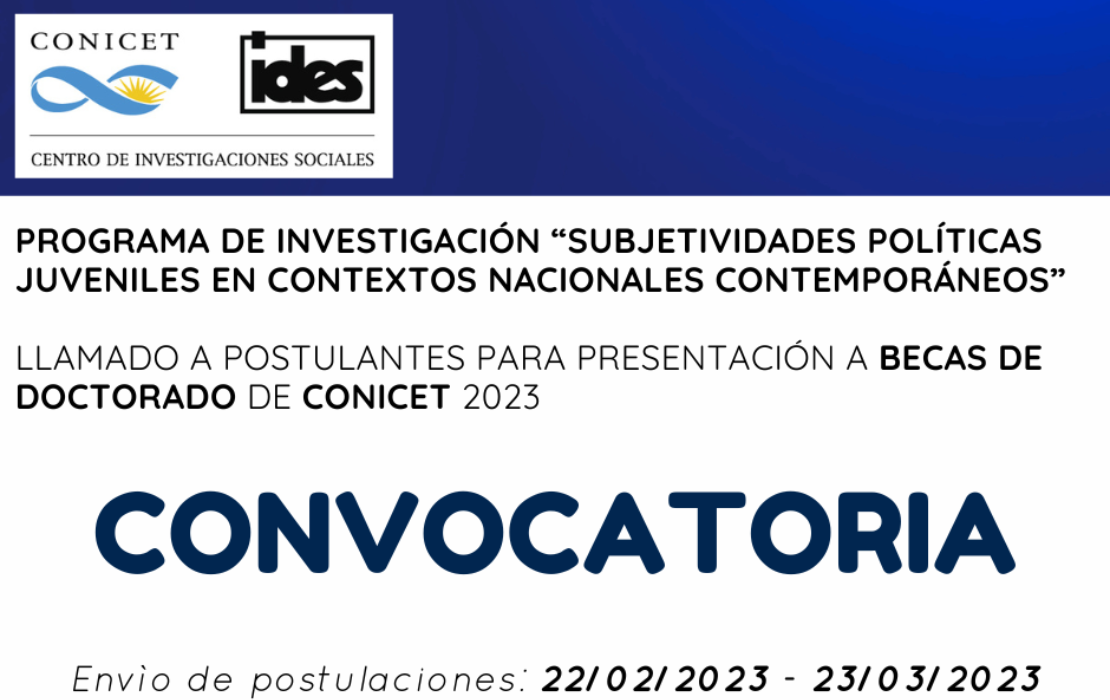 CONICET

ides

CENTRO DE INVESTIGACIONES SOCIALES

PROGRAMA DE INVESTIGACIÓN “SUBJETIVIDADES POLÍTICAS JUVENILES EN CONTEXTOS NACIONALES CONTEMPORÁNEOS”

LLAMADO A POSTULANTES PARA PRESENTACIÓN A BECAS DE DOCTORADO DE CONICET 2023

CONVOCATORIA

Envìo de postulaciones: 22/02/2023 - 23/03/2023